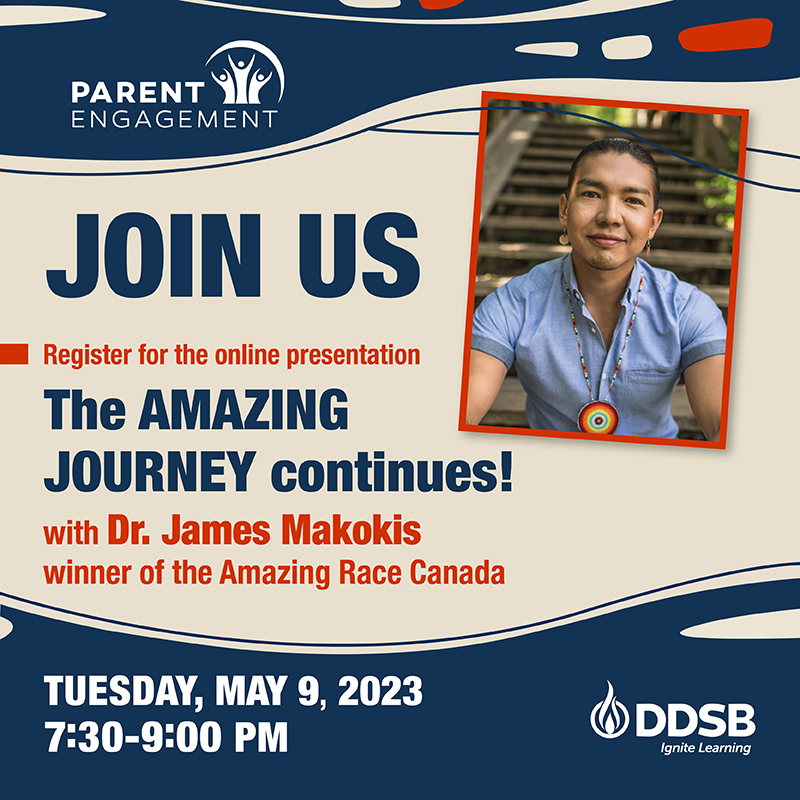 PARENT
ENGAGEMENT

JOIN US

Register for the online presentation

The AMAZING JOURNEY continues!

with Dr. James Makokis
winner of the Amazing Race Canada

TUESDAY, MAY 9, 2023
7:30-9:00 PM

DDSB
Ignite Learning